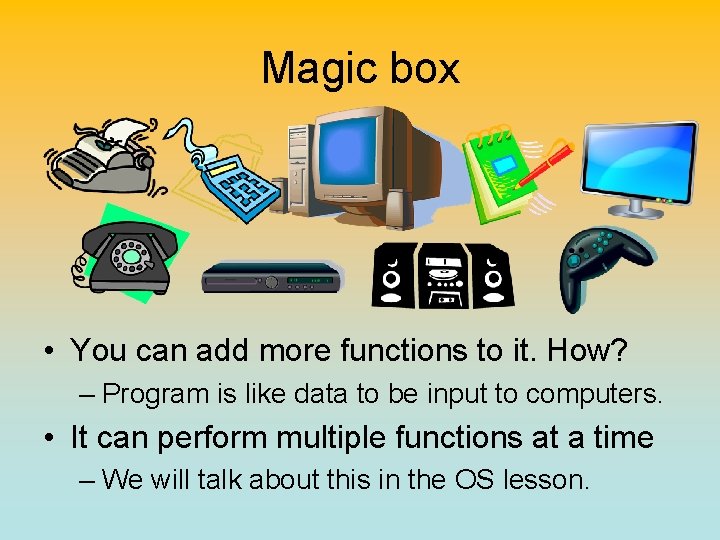 Magic box

• You can add more functions to it. How?
– Program is like data to be input to computers.
• It can perform multiple functions at a time
– We will talk about this in the OS lesson.